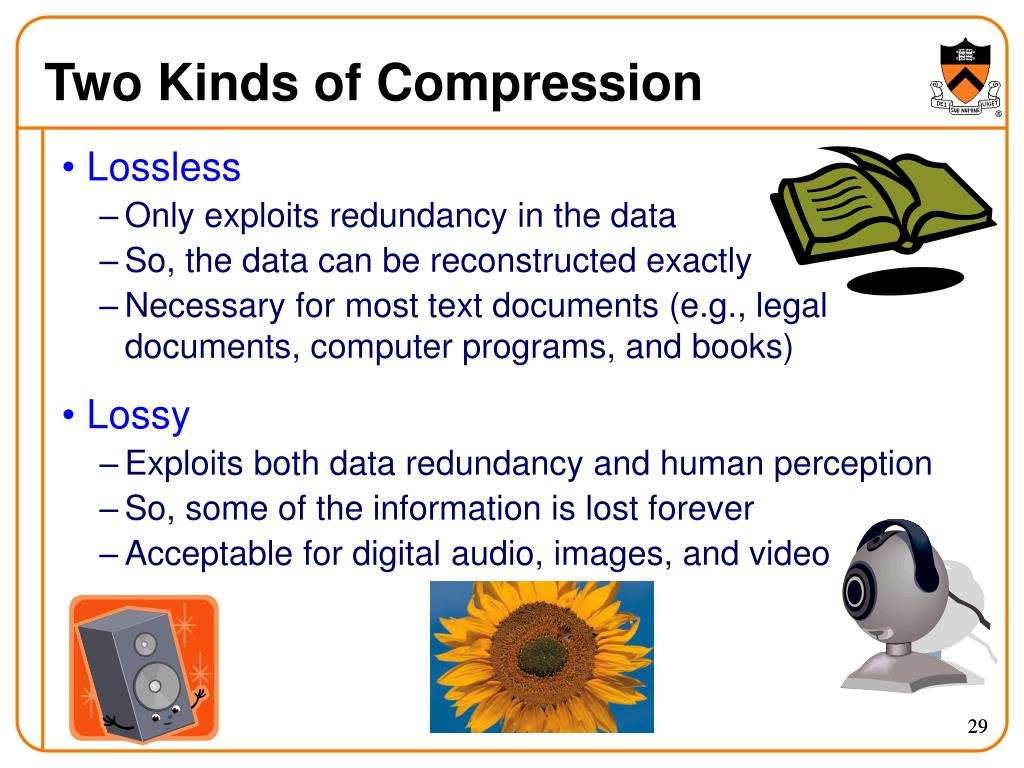 Two Kinds of Compression

DEI SUB NUMINE VIGET

• Lossless
– Only exploits redundancy in the data
– So, the data can be reconstructed exactly
– Necessary for most text documents (e.g., legal documents, computer programs, and books)

• Lossy
– Exploits both data redundancy and human perception
– So, some of the information is lost forever
– Acceptable for digital audio, images, and video

29